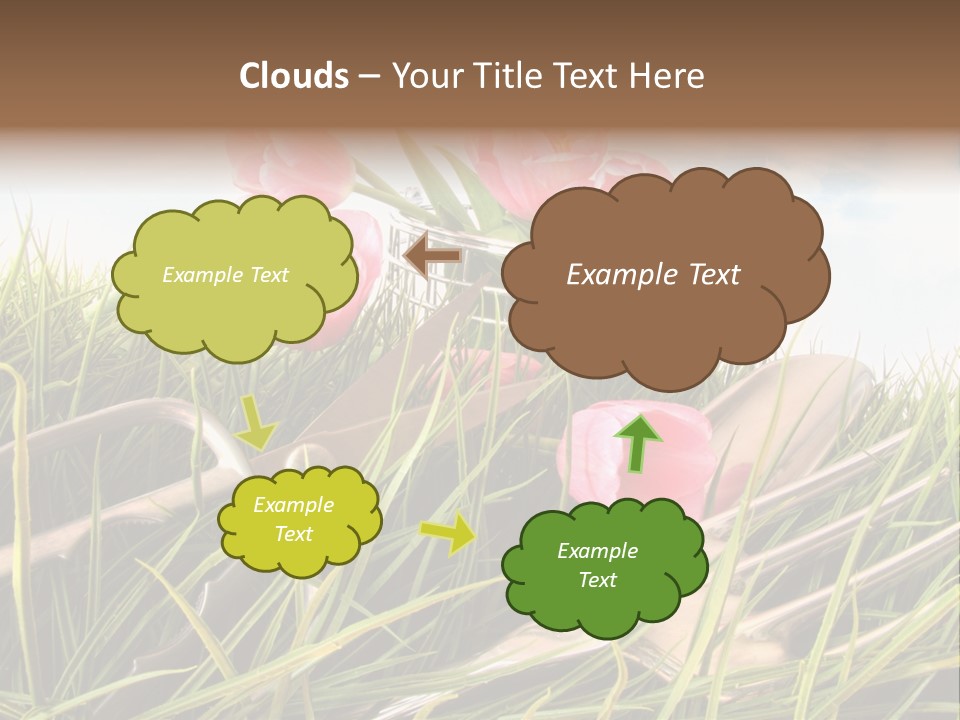 Clouds – Your Title Text Here

Example Text

Example Text

Example Text

Example Text